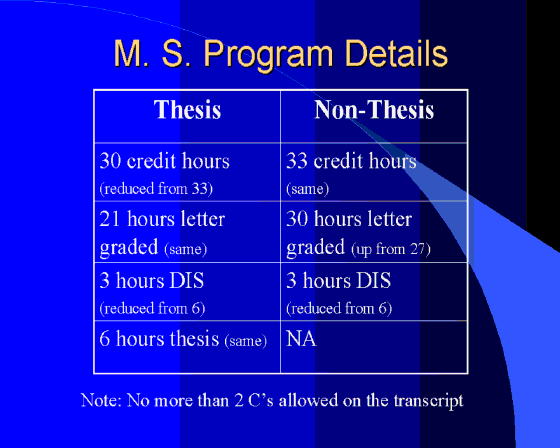 M. S. Program Details

| Thesis | Non-Thesis |
|---|---|
| 30 credit hours (reduced from 33) | 33 credit hours (same) |
| 21 hours letter graded (same) | 30 hours letter graded (up from 27) |
| 3 hours DIS (reduced from 6) | 3 hours DIS (reduced from 6) |
| 6 hours thesis (same) | NA |

Note: No more than 2 C's allowed on the transcript